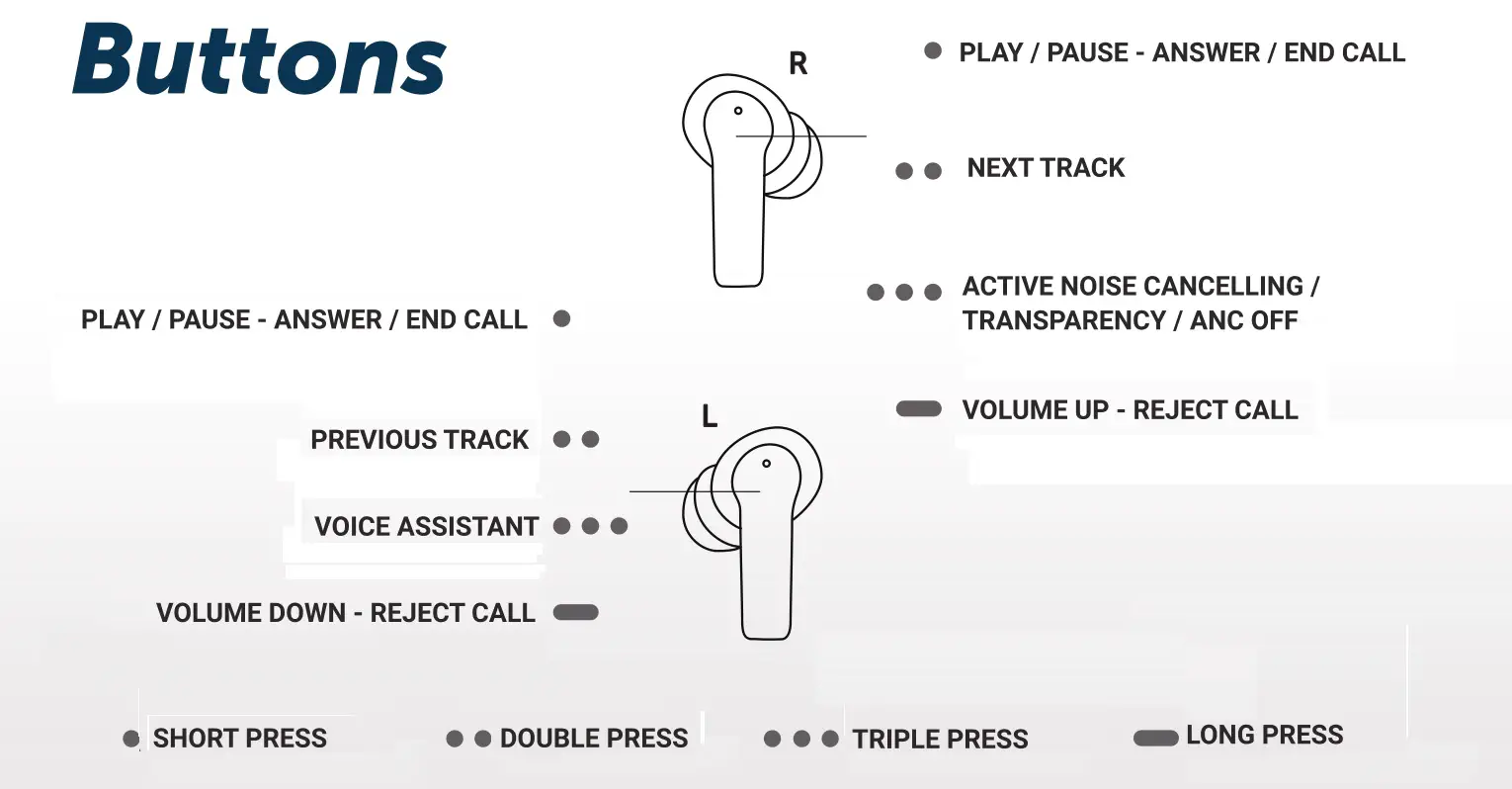 Buttons

R

PLAY / PAUSE - ANSWER / END CALL

NEXT TRACK

ACTIVE NOISE CANCELLING / TRANSPARENCY / ANC OFF

VOLUME UP - REJECT CALL

PLAY / PAUSE - ANSWER / END CALL

L

PREVIOUS TRACK

VOICE ASSISTANT

VOLUME DOWN - REJECT CALL

SHORT PRESS

DOUBLE PRESS

TRIPLE PRESS

LONG PRESS